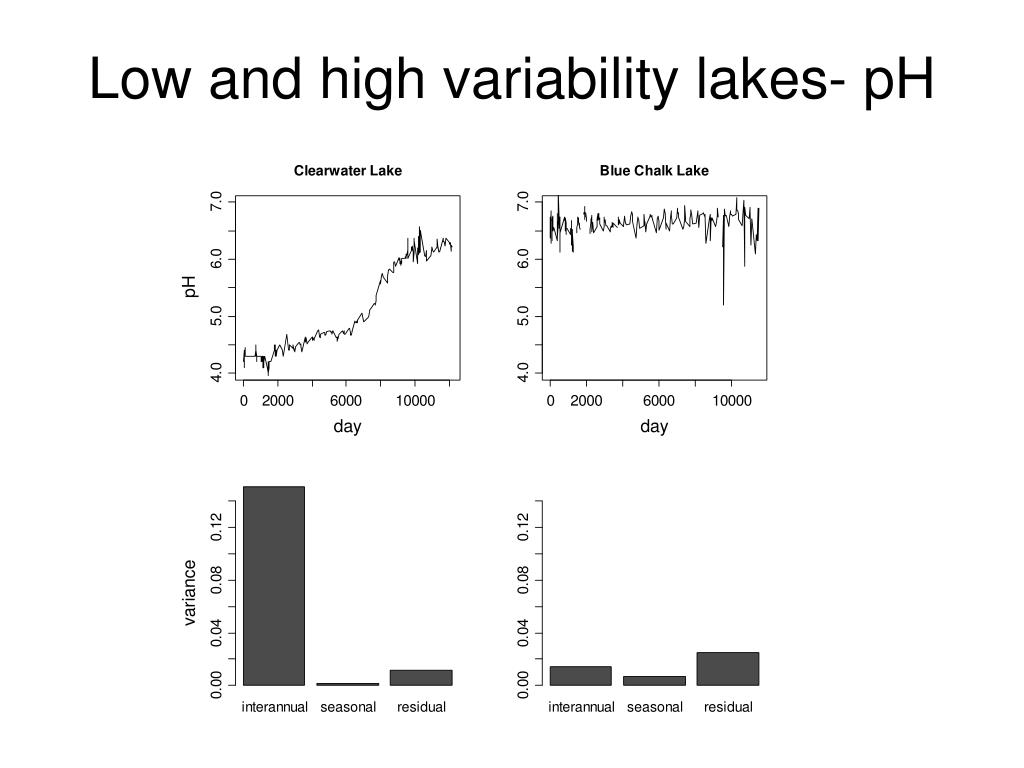 Low and high variability lakes- pH

Clearwater Lake

pH

7.0
6.0
5.0
4.0

0 2000 6000 10000

day

Blue Chalk Lake

7.0
6.0
5.0
4.0

0 2000 6000 10000

day

variance

0.12
0.08
0.04
0.00

interannual seasonal residual

0.12
0.08
0.04
0.00

interannual seasonal residual